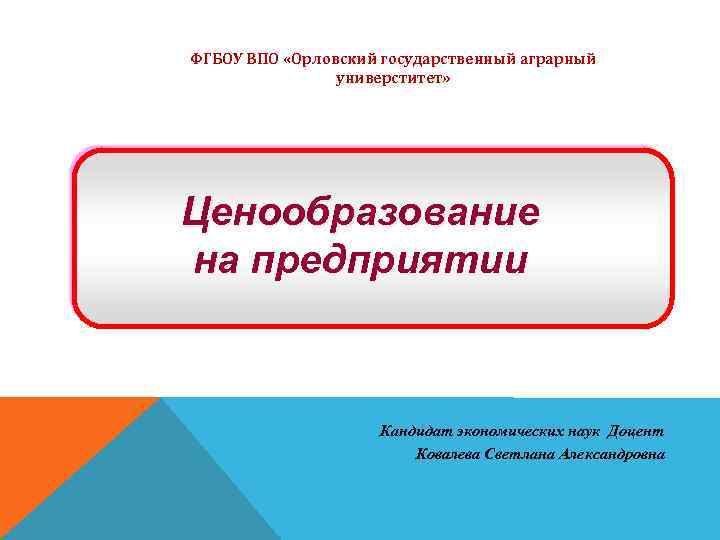 ФГБОУ ВПО «Орловский государственный аграрный универститет»

Ценообразование на предприятии

Кандидат экономических наук Доцент
Ковалева Светлана Александровна